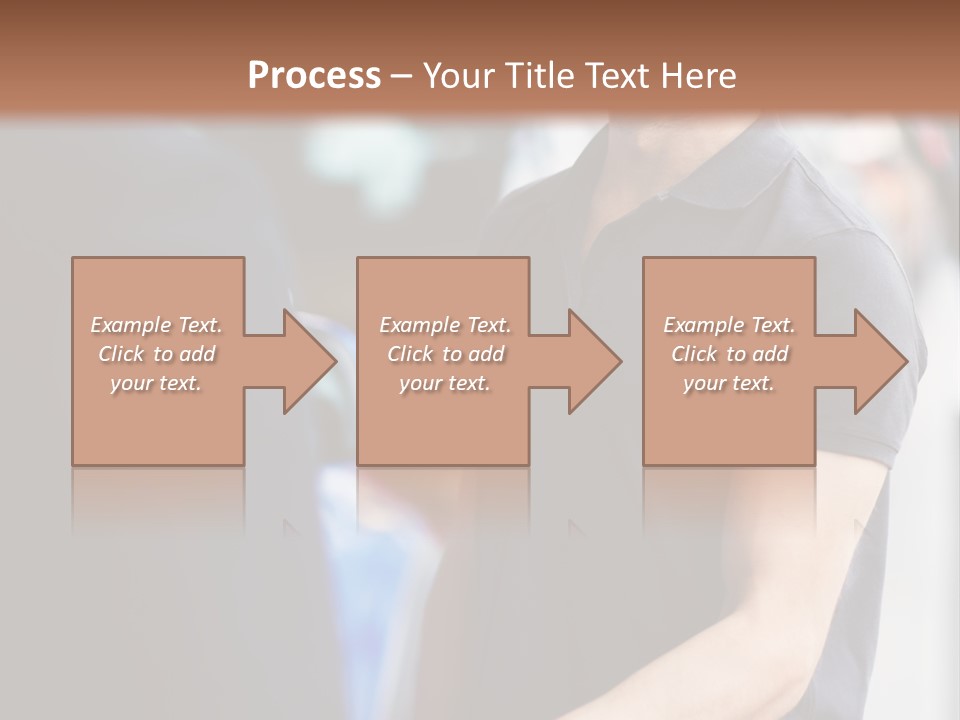 Process – Your Title Text Here

Example Text. Click to add your text.

Example Text. Click to add your text.

Example Text. Click to add your text.